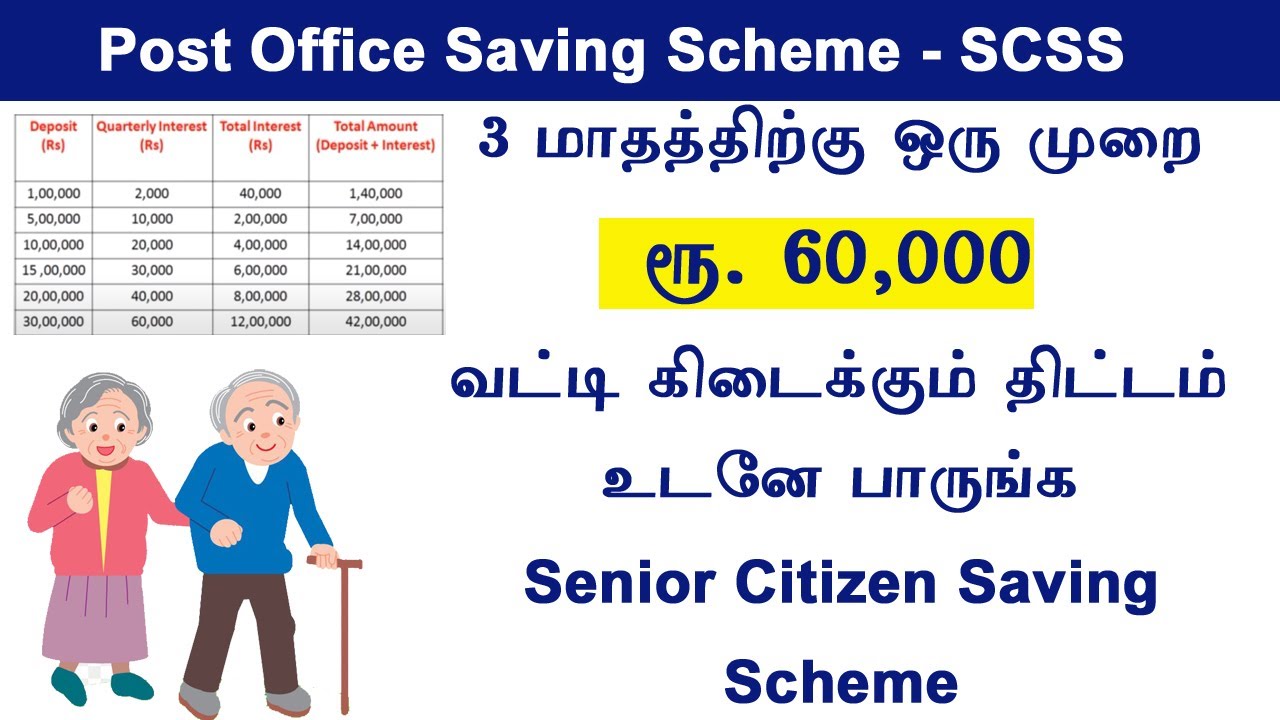 Post Office Saving Scheme - SCSS

| Deposit (Rs) | Quarterly Interest (Rs) | Total Interest (Rs) | Total Amount (Deposit + Interest) |
|---|---|---|---|
| 1,00,000 | 2,000 | 40,000 | 1,40,000 |
| 5,00,000 | 10,000 | 2,00,000 | 7,00,000 |
| 10,00,000 | 20,000 | 4,00,000 | 14,00,000 |
| 15 ,00,000 | 30,000 | 6,00,000 | 21,00,000 |
| 20,00,000 | 40,000 | 8,00,000 | 28,00,000 |
| 30,00,000 | 60,000 | 12,00,000 | 42,00,000 |

3 மாதத்திற்கு ஒரு முறை

ரூ. 60,000

வட்டி கிடைக்கும் திட்டம்

உடனே பாருங்க

Senior Citizen Saving Scheme